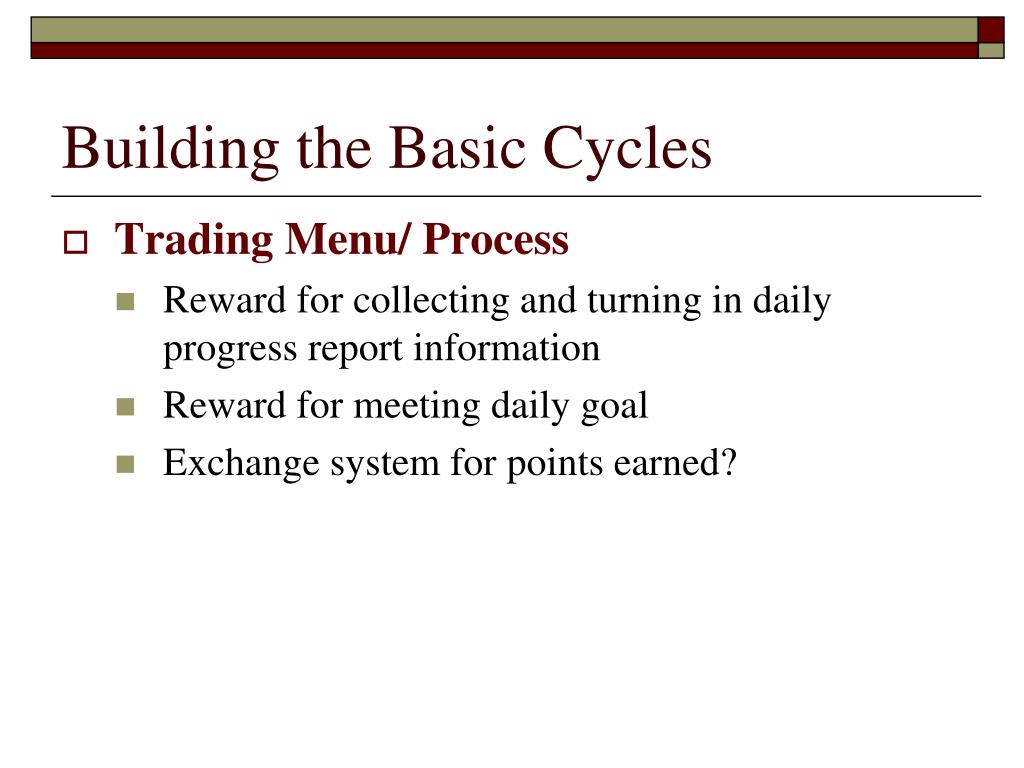 Building the Basic Cycles

Trading Menu/ Process

Reward for collecting and turning in daily progress report information

Reward for meeting daily goal

Exchange system for points earned?